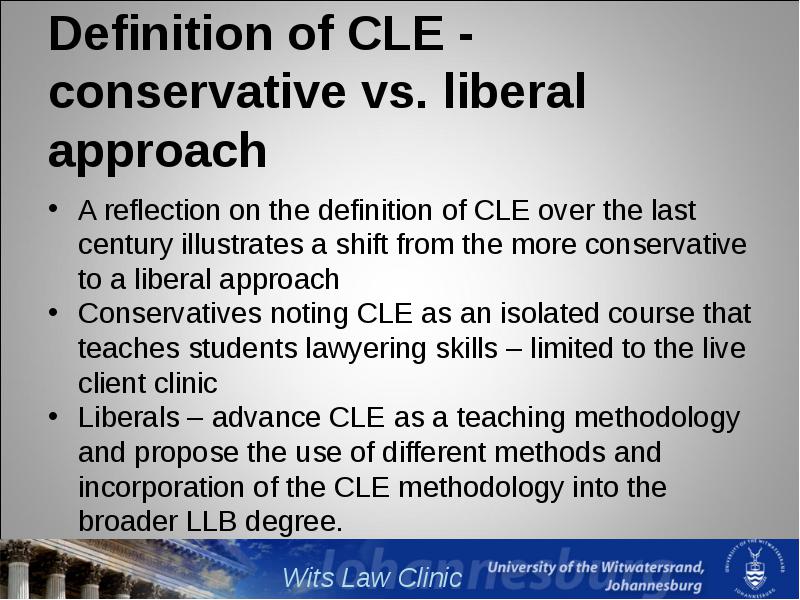 Definition of CLE - conservative vs. liberal approach

• A reflection on the definition of CLE over the last century illustrates a shift from the more conservative to a liberal approach
• Conservatives noting CLE as an isolated course that teaches students lawyering skills – limited to the live client clinic
• Liberals – advance CLE as a teaching methodology and propose the use of different methods and incorporation of the CLE methodology into the broader LLB degree.

Johannesburg
Wits Law Clinic
University of the Witwatersrand, Johannesburg
UNIVERSITY OF THE WITWATERSRAND, JOHANNESBURG